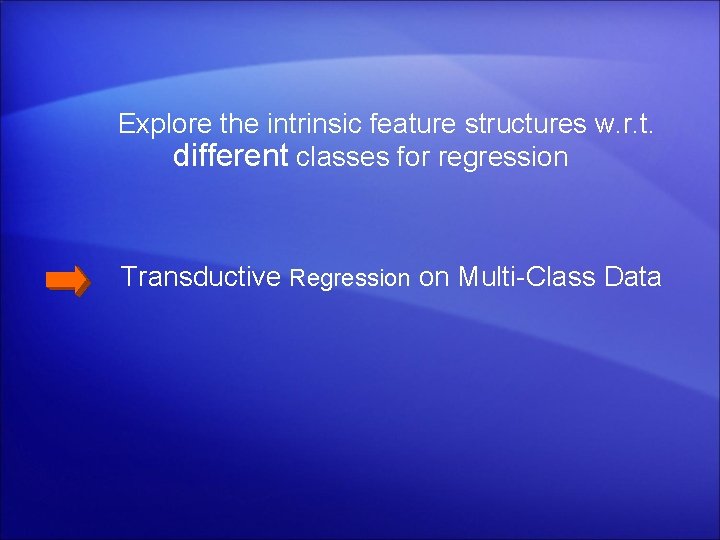 Explore the intrinsic feature structures w.r.t. different classes for regression

Transductive Regression on Multi-Class Data